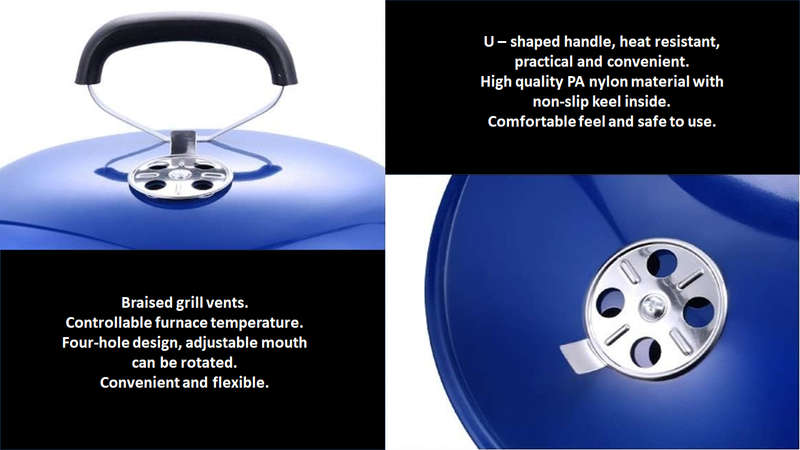 U – shaped handle, heat resistant, practical and convenient.
High quality PA nylon material with non-slip keel inside.
Comfortable feel and safe to use.

Braised grill vents.
Controllable furnace temperature.
Four-hole design, adjustable mouth can be rotated.
Convenient and flexible.